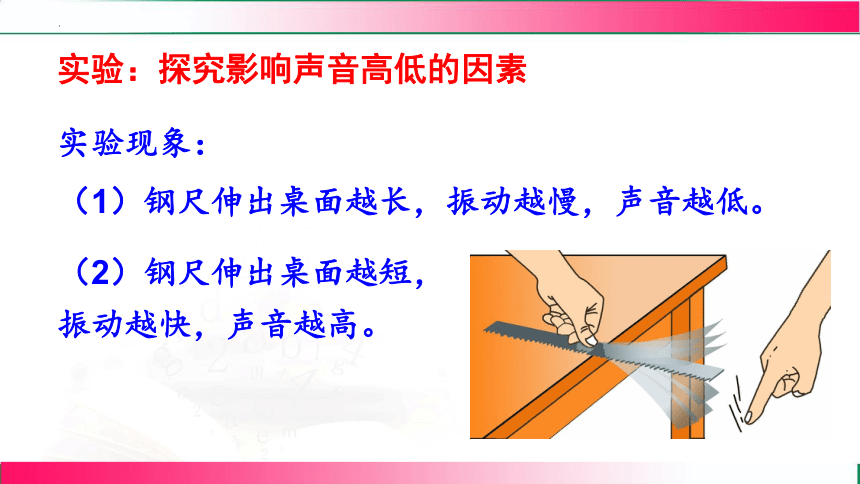 实验：探究影响声音高低的因素

实验现象：

（1）钢尺伸出桌面越长，振动越慢，声音越低。

（2）钢尺伸出桌面越短，振动越快，声音越高。